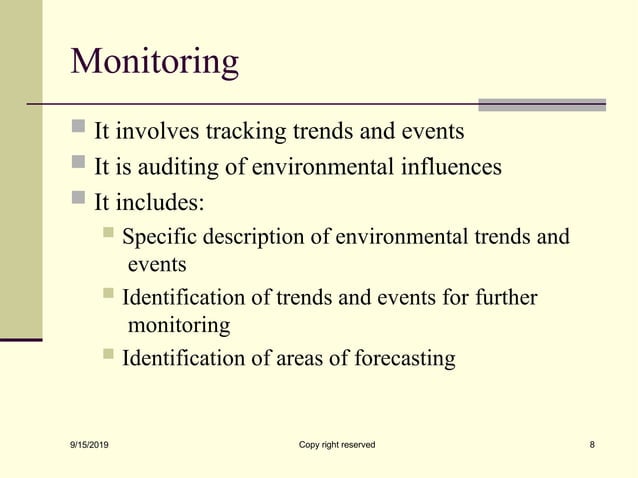 Monitoring

It involves tracking trends and events
It is auditing of environmental influences
It includes:
Specific description of environmental trends and events
Identification of trends and events for further monitoring
Identification of areas of forecasting

9/15/2019
Copy right reserved
8